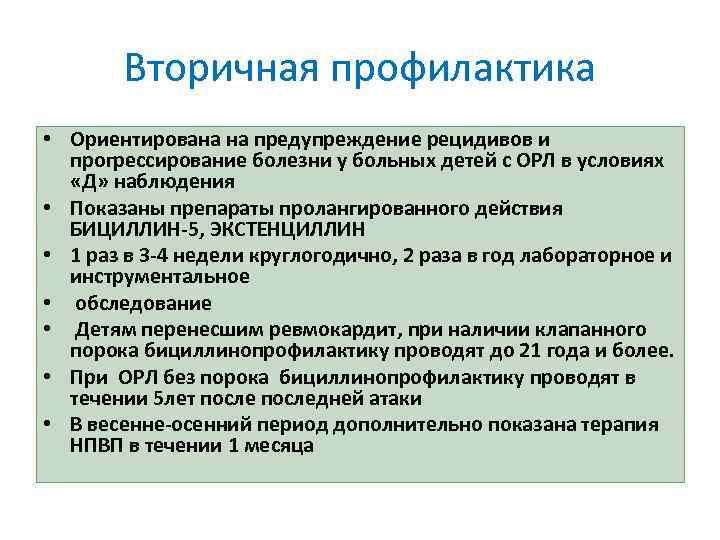 Вторичная профилактика

• Ориентирована на предупреждение рецидивов и прогрессирование болезни у больных детей с ОРЛ в условиях «Д» наблюдения

• Показаны препараты пролангированного действия БИЦИЛЛИН-5, ЭКСТЕНЦИЛЛИН

• 1 раз в 3-4 недели круглогодично, 2 раза в год лабораторное и инструментальное

• обследование

• Детям перенесшим ревмокардит, при наличии клапанного порока бициллинопрофилактику проводят до 21 года и более.

• При ОРЛ без порока бициллинопрофилактику проводят в течении 5лет после последней атаки

• В весенне-осенний период дополнительно показана терапия НПВП в течении 1 месяца